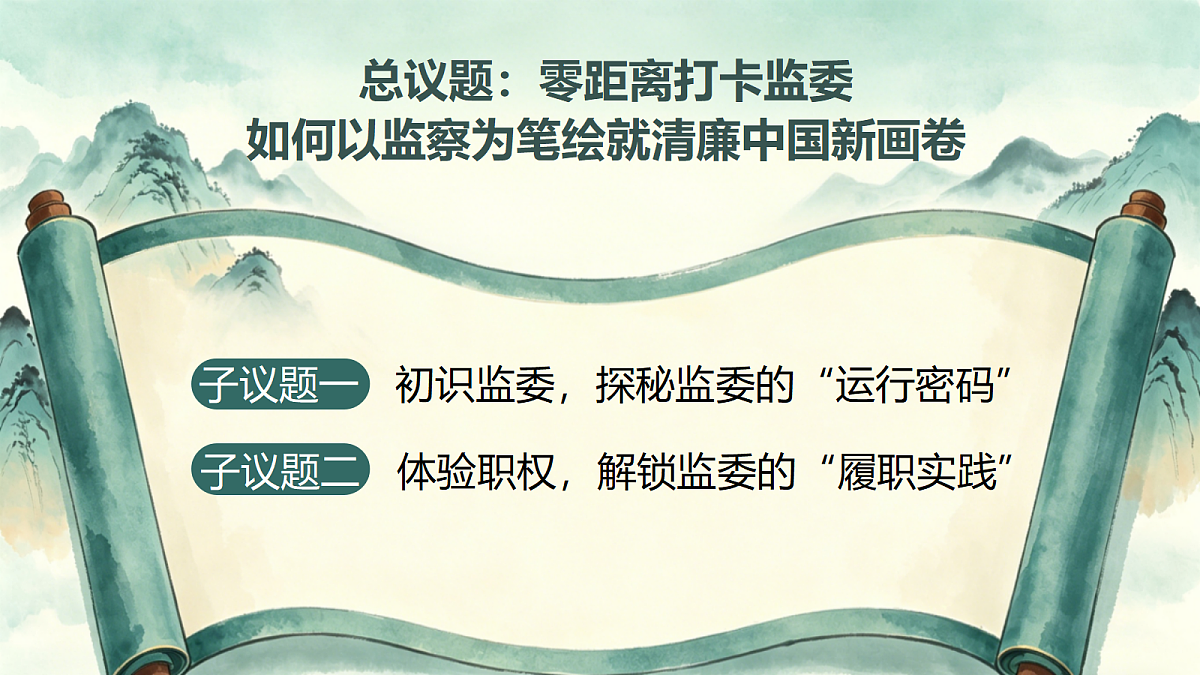 总议题：零距离打卡监委
如何以监察为笔绘就清廉中国新画卷

子议题一 初识监委，探秘监委的“运行密码”

子议题二 体验职权，解锁监委的“履职实践”